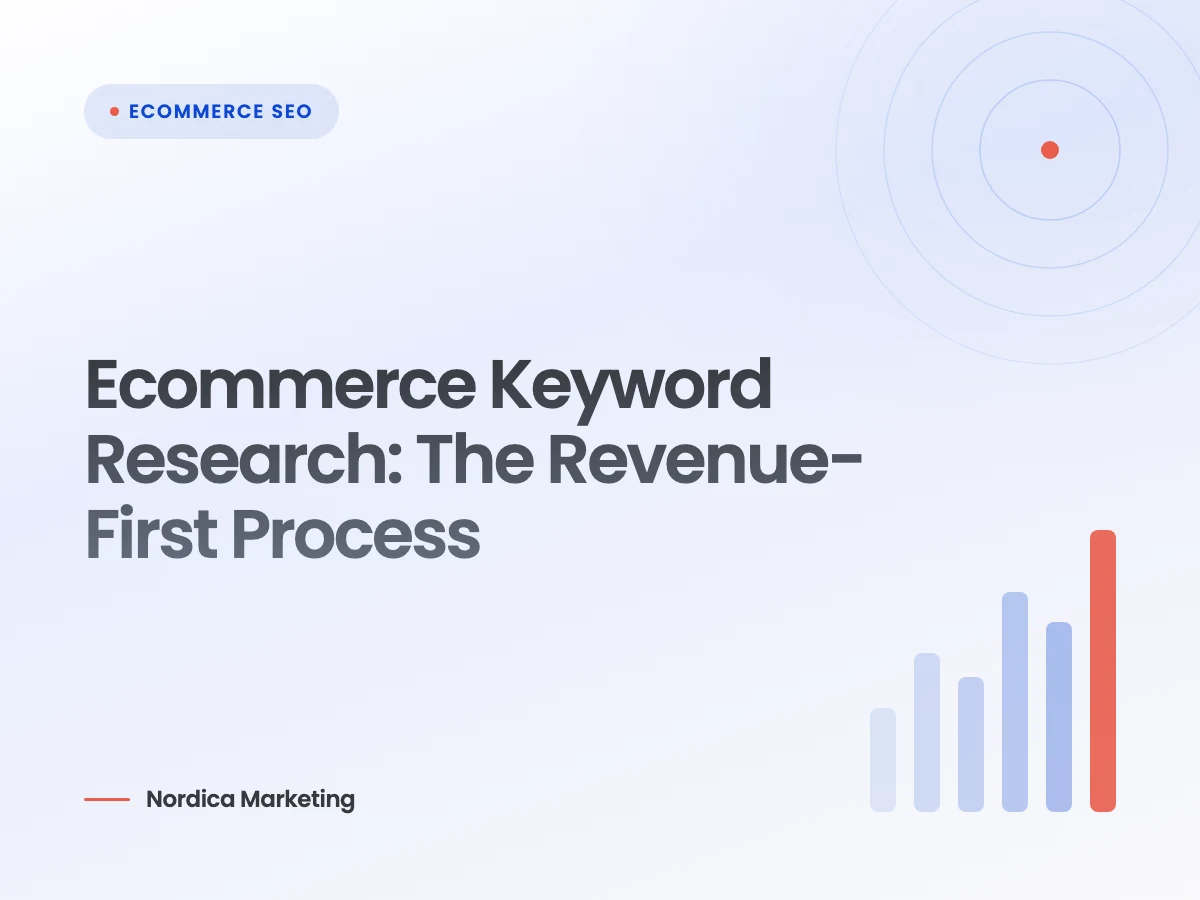 ECOMMERCE SEO

Ecommerce Keyword Research: The Revenue-First Process

Nordica Marketing